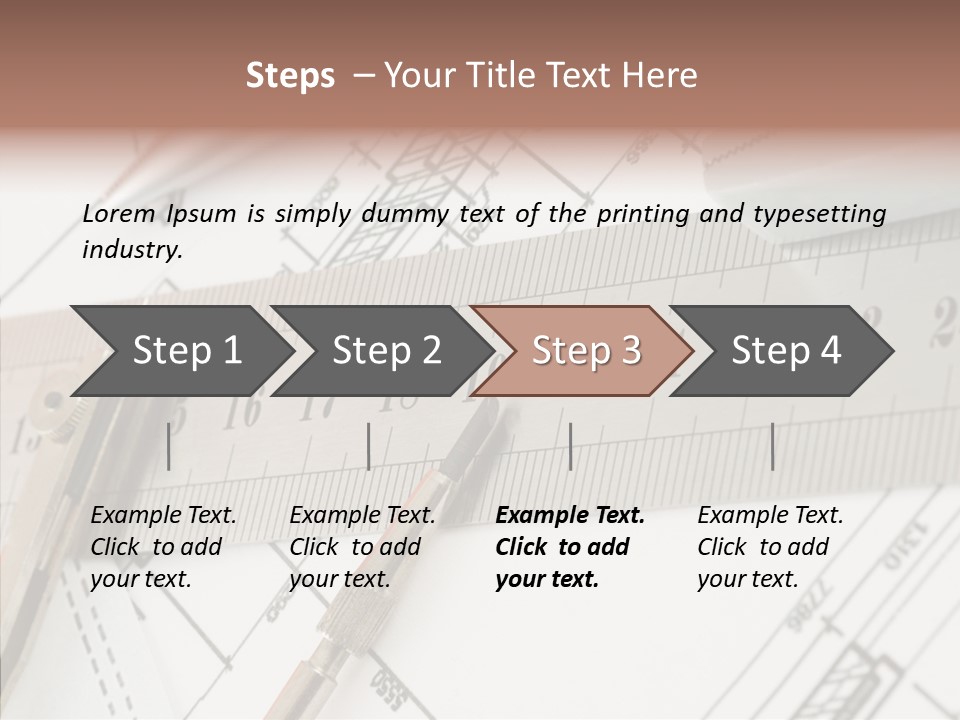 Steps – Your Title Text Here

Lorem Ipsum is simply dummy text of the printing and typesetting industry.

Step 1

Step 2

Step 3

Step 4

Example Text. Click to add your text.

Example Text. Click to add your text.

Example Text. Click to add your text.

Example Text. Click to add your text.